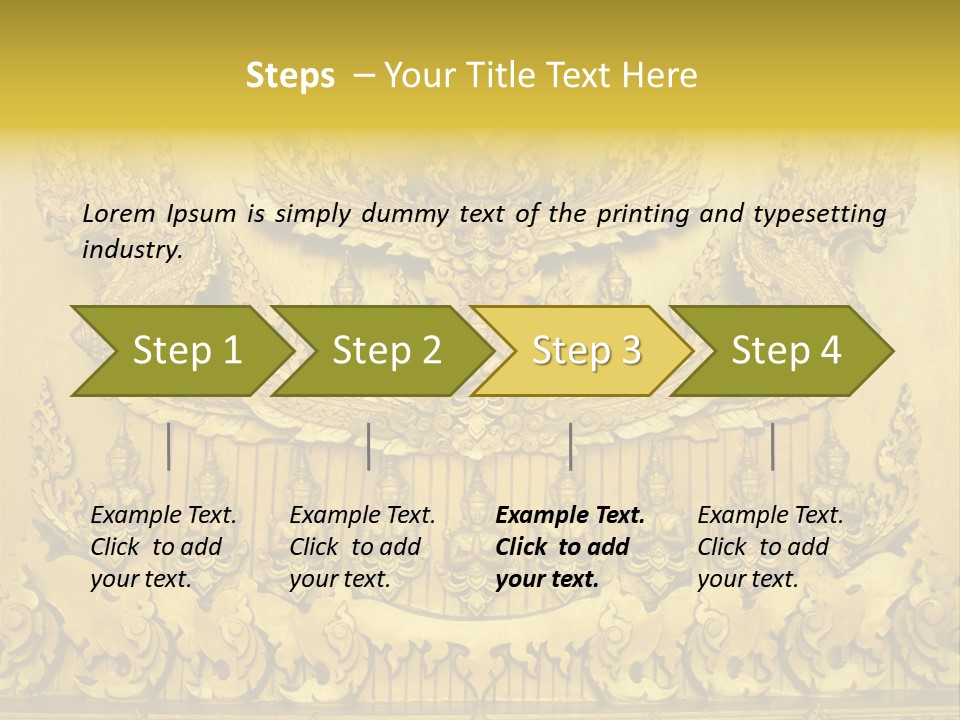 Steps – Your Title Text Here

Lorem Ipsum is simply dummy text of the printing and typesetting industry.

Step 1

Step 2

Step 3

Step 4

Example Text. Click to add your text.

Example Text. Click to add your text.

Example Text. Click to add your text.

Example Text. Click to add your text.